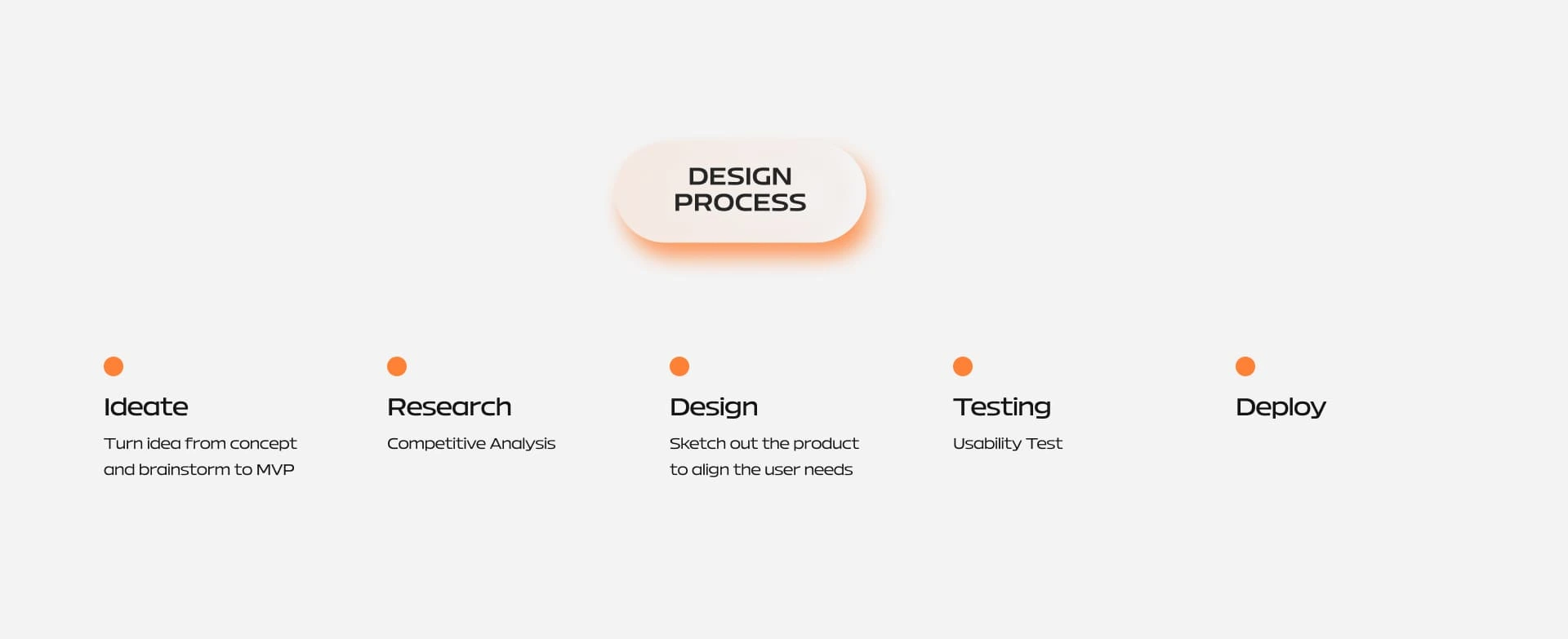 DESIGN PROCESS

Ideate
Turn idea from concept and brainstorm to MVP

Research
Competitive Analysis

Design
Sketch out the product to align the user needs

Testing
Usability Test

Deploy